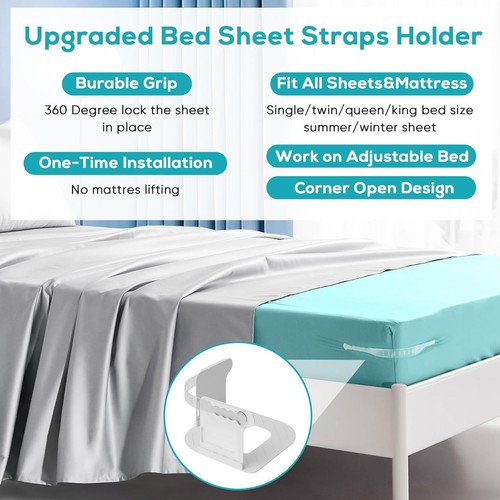 Upgraded Bed Sheet Straps Holder

Burable Grip

360 Degree lock the sheet in place

One-Time Installation

No mattres lifting

Fit All Sheets&Mattress

Single/twin/queen/king bed size summer/winter sheet

Work on Adjustable Bed

Corner Open Design